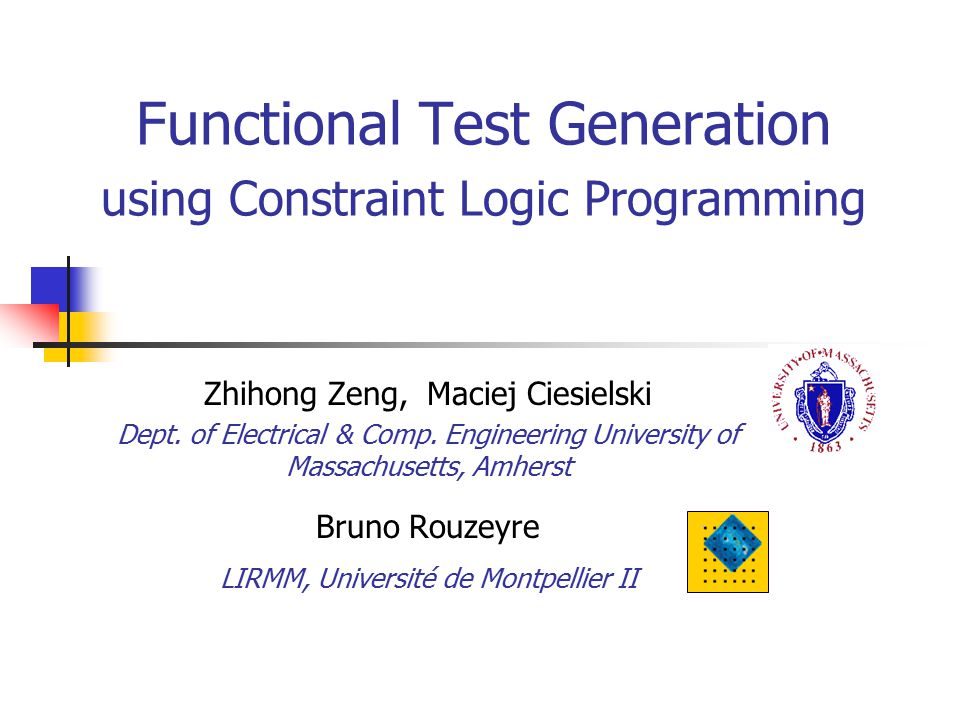 Functional Test Generation
using Constraint Logic Programming

Zhihong Zeng, Maciej Ciesielski

Dept. of Electrical & Comp. Engineering University of Massachusetts, Amherst

UNIVERSITY OF MASSACHUSETTS 1863

Bruno Rouzeyre

LIRMM, Université de Montpellier II